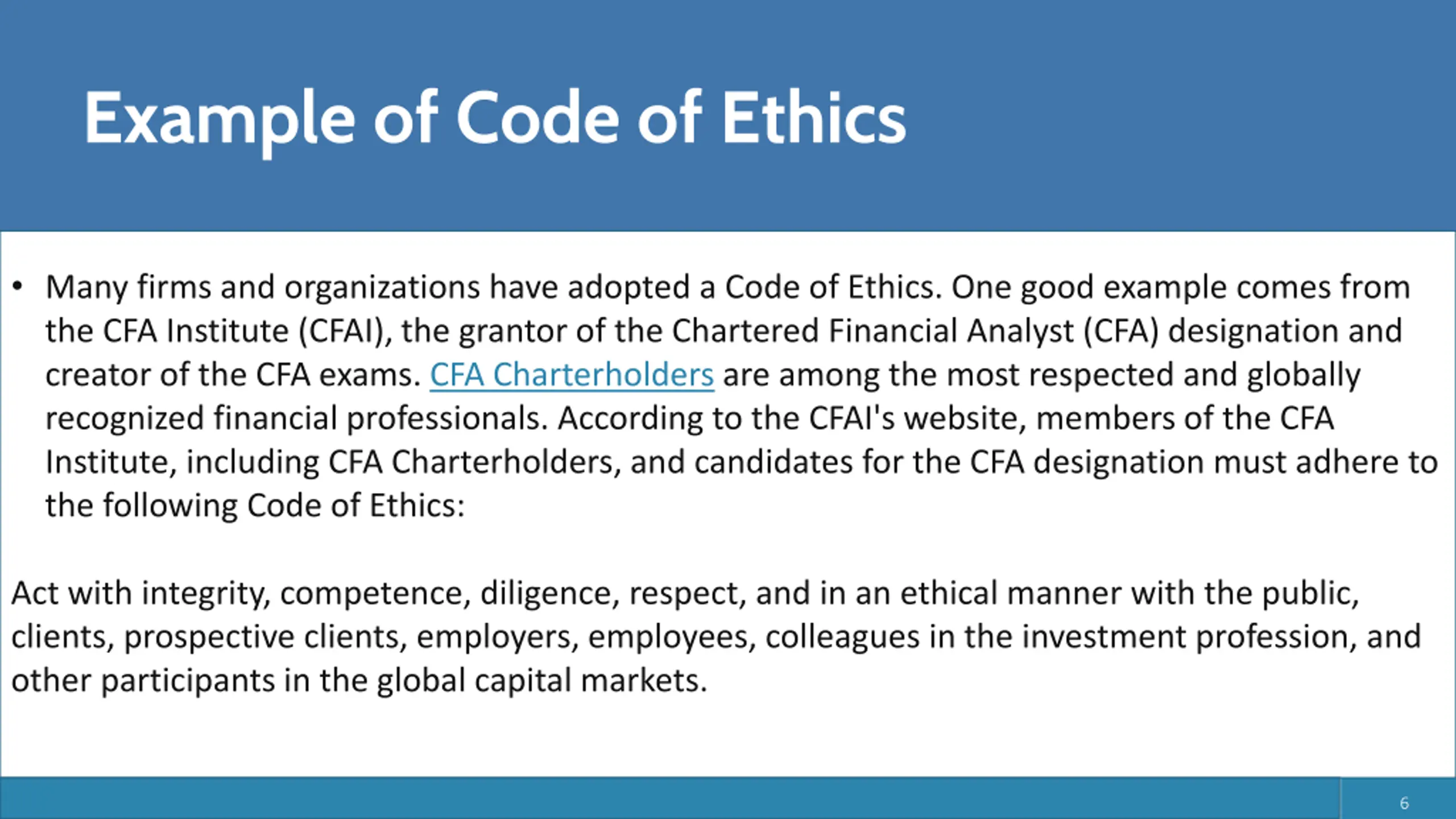 Example of Code of Ethics

• Many firms and organizations have adopted a Code of Ethics. One good example comes from the CFA Institute (CFAI), the grantor of the Chartered Financial Analyst (CFA) designation and creator of the CFA exams. CFA Charterholders are among the most respected and globally recognized financial professionals. According to the CFAI's website, members of the CFA Institute, including CFA Charterholders, and candidates for the CFA designation must adhere to the following Code of Ethics:

Act with integrity, competence, diligence, respect, and in an ethical manner with the public, clients, prospective clients, employers, employees, colleagues in the investment profession, and other participants in the global capital markets.

6